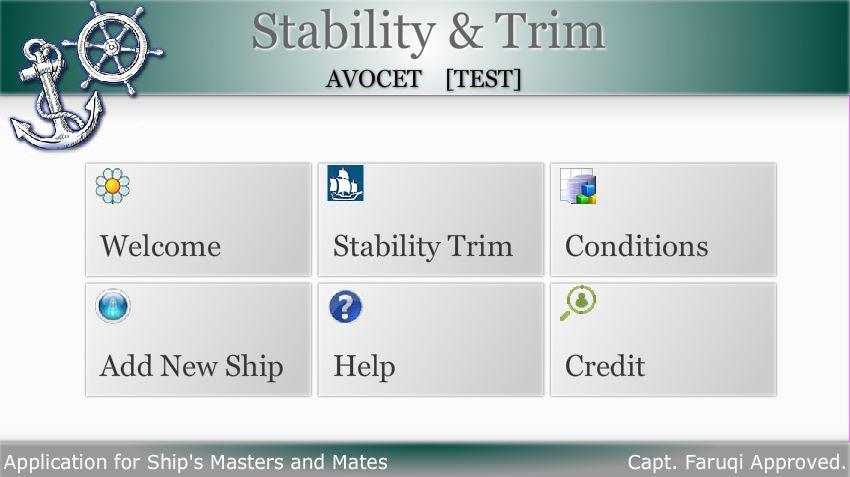 Stability & Trim
AVOCET [TEST]

Welcome

Stability Trim

Conditions

Add New Ship

Help

Credit

Application for Ship's Masters and Mates

Capt. Faruqi Approved.